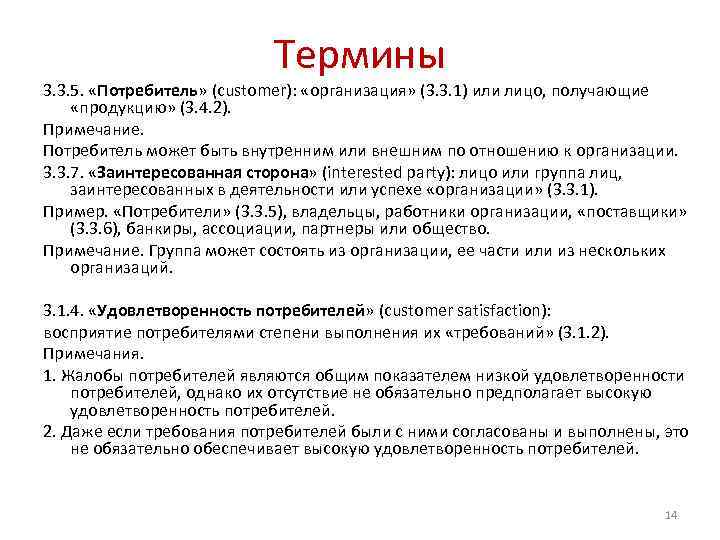 Термины

3.3.5. «Потребитель» (customer): «организация» (3.3.1) или лицо, получающие «продукцию» (3.4.2).

Примечание.

Потребитель может быть внутренним или внешним по отношению к организации.

3.3.7. «Заинтересованная сторона» (interested party): лицо или группа лиц, заинтересованных в деятельности или успехе «организации» (3.3.1).

Пример. «Потребители» (3.3.5), владельцы, работники организации, «поставщики» (3.3.6), банкиры, ассоциации, партнеры или общество.

Примечание. Группа может состоять из организации, ее части или из нескольких организаций.

3.1.4. «Удовлетворенность потребителей» (customer satisfaction): восприятие потребителями степени выполнения их «требований» (3.1.2).

Примечания.

1. Жалобы потребителей являются общим показателем низкой удовлетворенности потребителей, однако их отсутствие не обязательно предполагает высокую удовлетворенность потребителей.

2. Даже если требования потребителей были с ними согласованы и выполнены, это не обязательно обеспечивает высокую удовлетворенность потребителей.

14